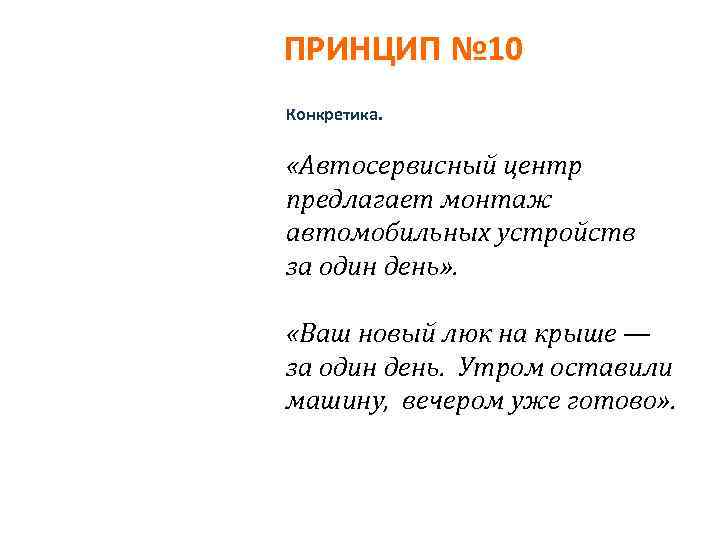 ПРИНЦИП №10

Конкретика.

«Автосервисный центр предлагает монтаж автомобильных устройств за один день».

«Ваш новый люк на крыше — за один день. Утром оставили машину, вечером уже готово».